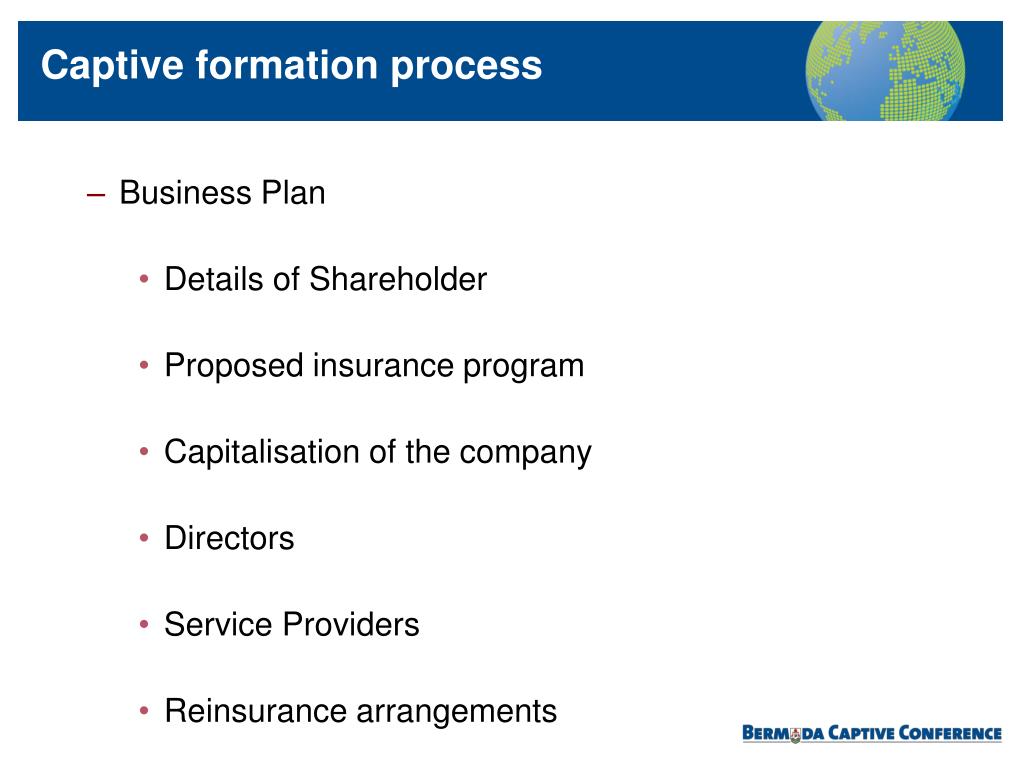 Captive formation process

– Business Plan

• Details of Shareholder

• Proposed insurance program

• Capitalisation of the company

• Directors

• Service Providers

• Reinsurance arrangements

BERMUDA CAPTIVE CONFERENCE